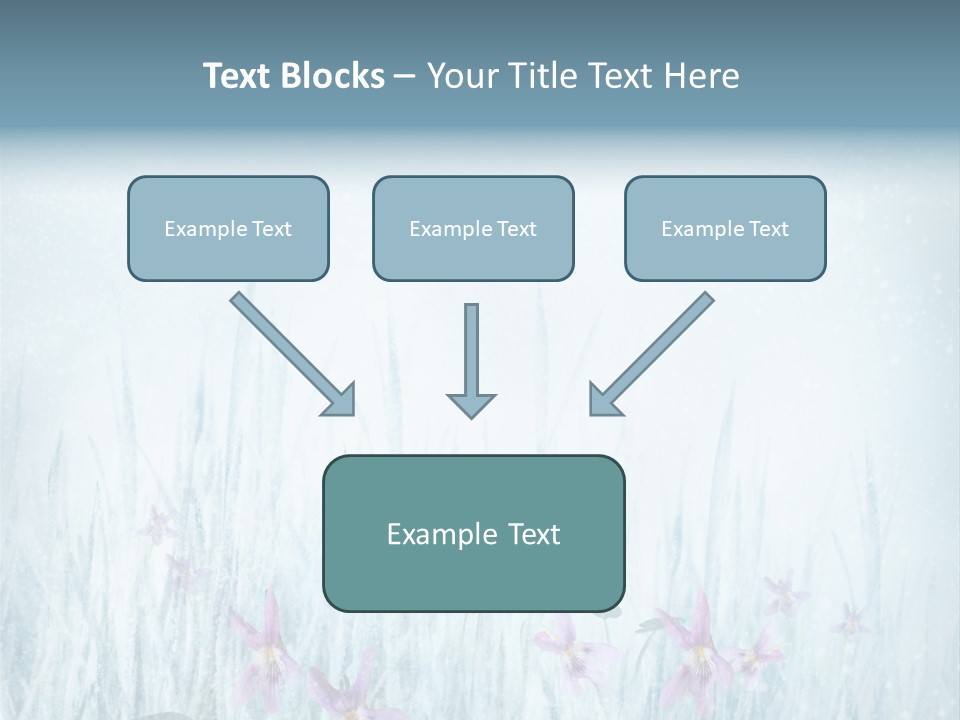 Text Blocks – Your Title Text Here

Example Text

Example Text

Example Text

Example Text